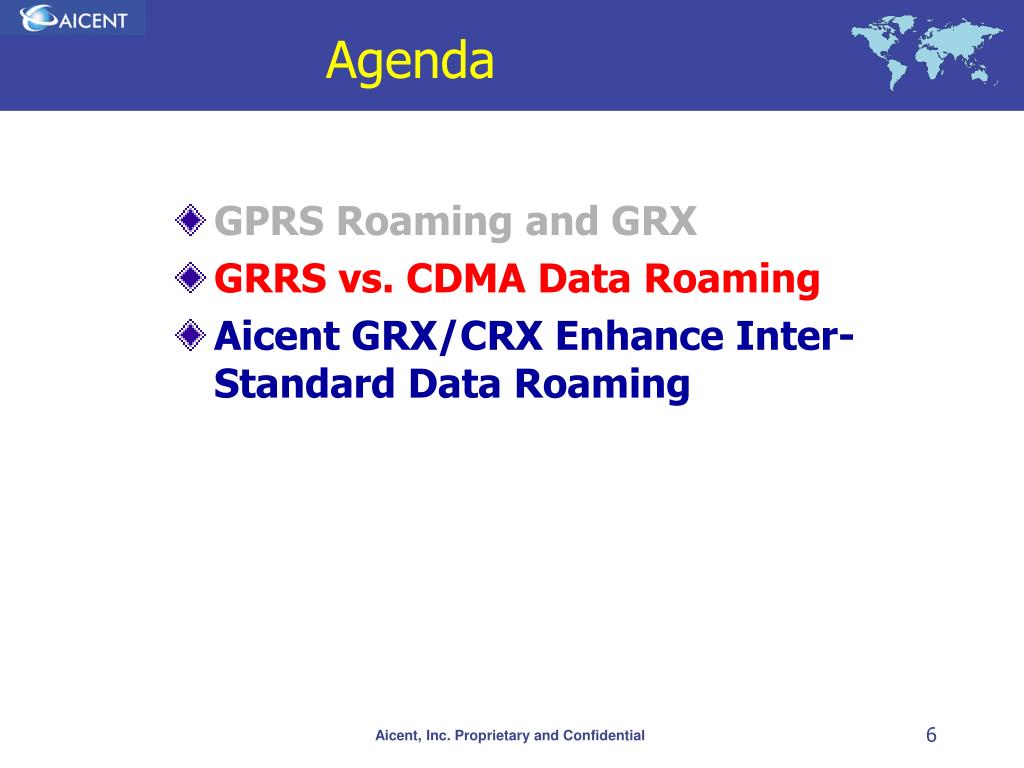 AICENT

Agenda

GPRS Roaming and GRX

GRRS vs. CDMA Data Roaming

Aicent GRX/CRX Enhance Inter-Standard Data Roaming

Aicent, Inc. Proprietary and Confidential

6